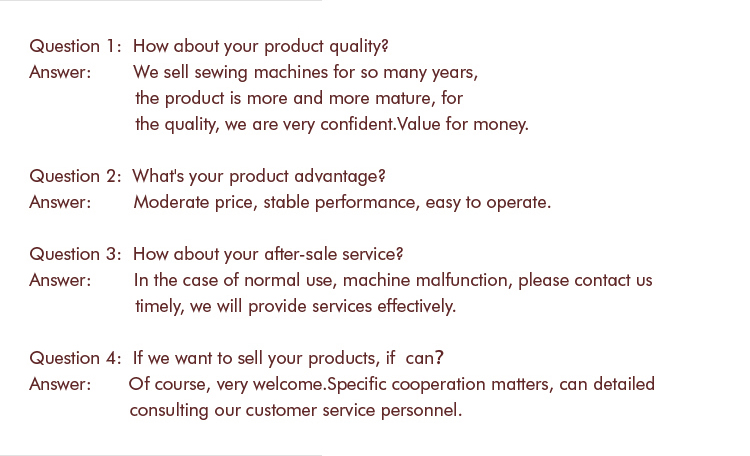 Question 1: How about your product quality?
Answer: We sell sewing machines for so many years, the product is more and more mature, for the quality, we are very confident.Value for money.

Question 2: What's your product advantage?
Answer: Moderate price, stable performance, easy to operate.

Question 3: How about your after-sale service?
Answer: In the case of normal use, machine malfunction, please contact us timely, we will provide services effectively.

Question 4: If we want to sell your products, if can?
Answer: Of course, very welcome.Specific cooperation matters, can detailed consulting our customer service personnel.